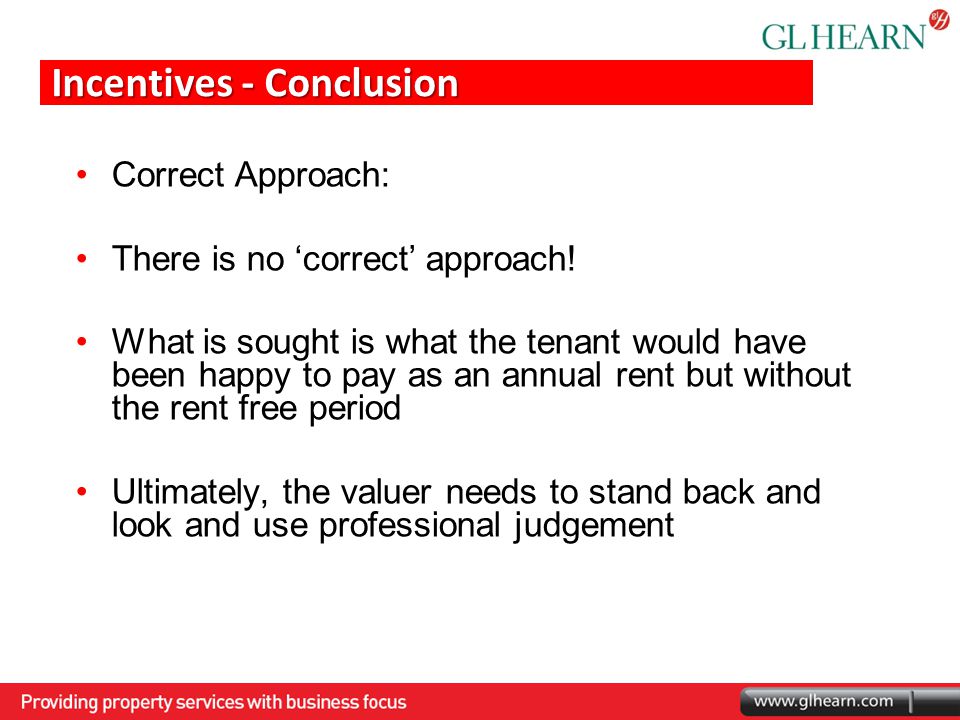 GL HEARN

Incentives - Conclusion

• Correct Approach:

• There is no ‘correct’ approach!

• What is sought is what the tenant would have been happy to pay as an annual rent but without the rent free period

• Ultimately, the valuer needs to stand back and look and use professional judgement

Providing property services with business focus

www.glhearn.com